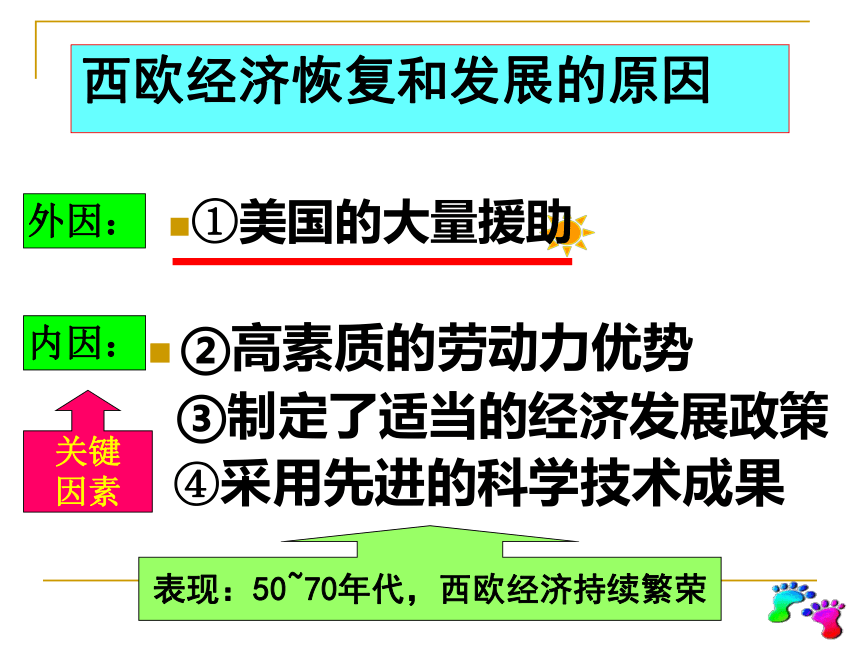 西欧经济恢复和发展的原因

外因：

①美国的大量援助

内因：

②高素质的劳动力优势
③制定了适当的经济发展政策
④采用先进的科学技术成果

关键因素

表现：50~70年代，西欧经济持续繁荣